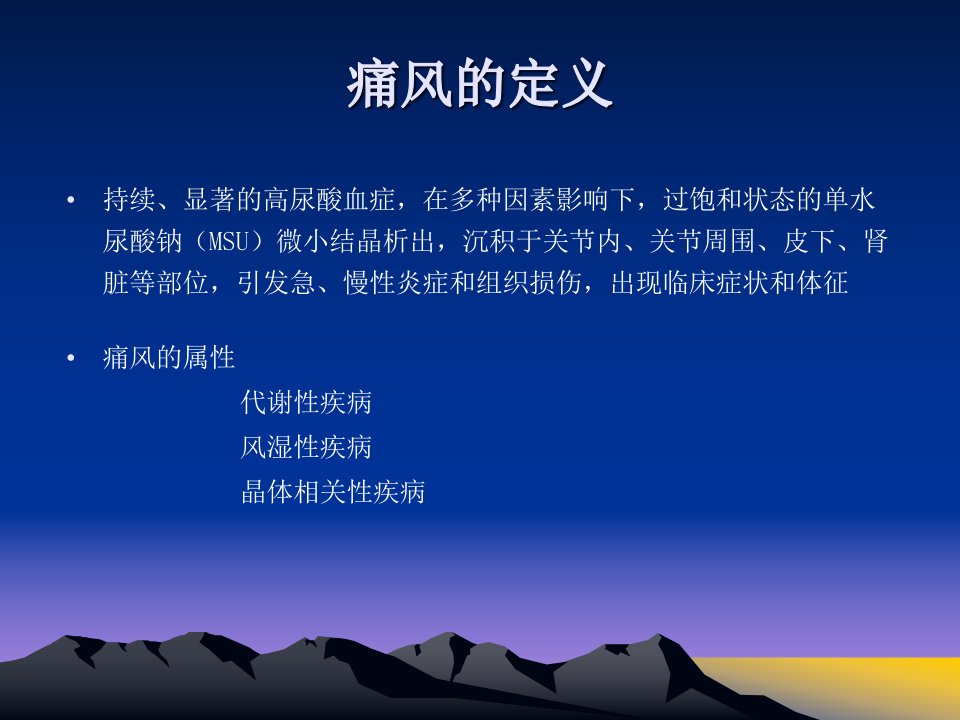 痛风的定义

• 持续、显著的高尿酸血症，在多种因素影响下，过饱和状态的单水尿酸钠（MSU）微小结晶析出，沉积于关节内、关节周围、皮下、肾脏等部位，引发急、慢性炎症和组织损伤，出现临床症状和体征

• 痛风的属性
代谢性疾病
风湿性疾病
晶体相关性疾病